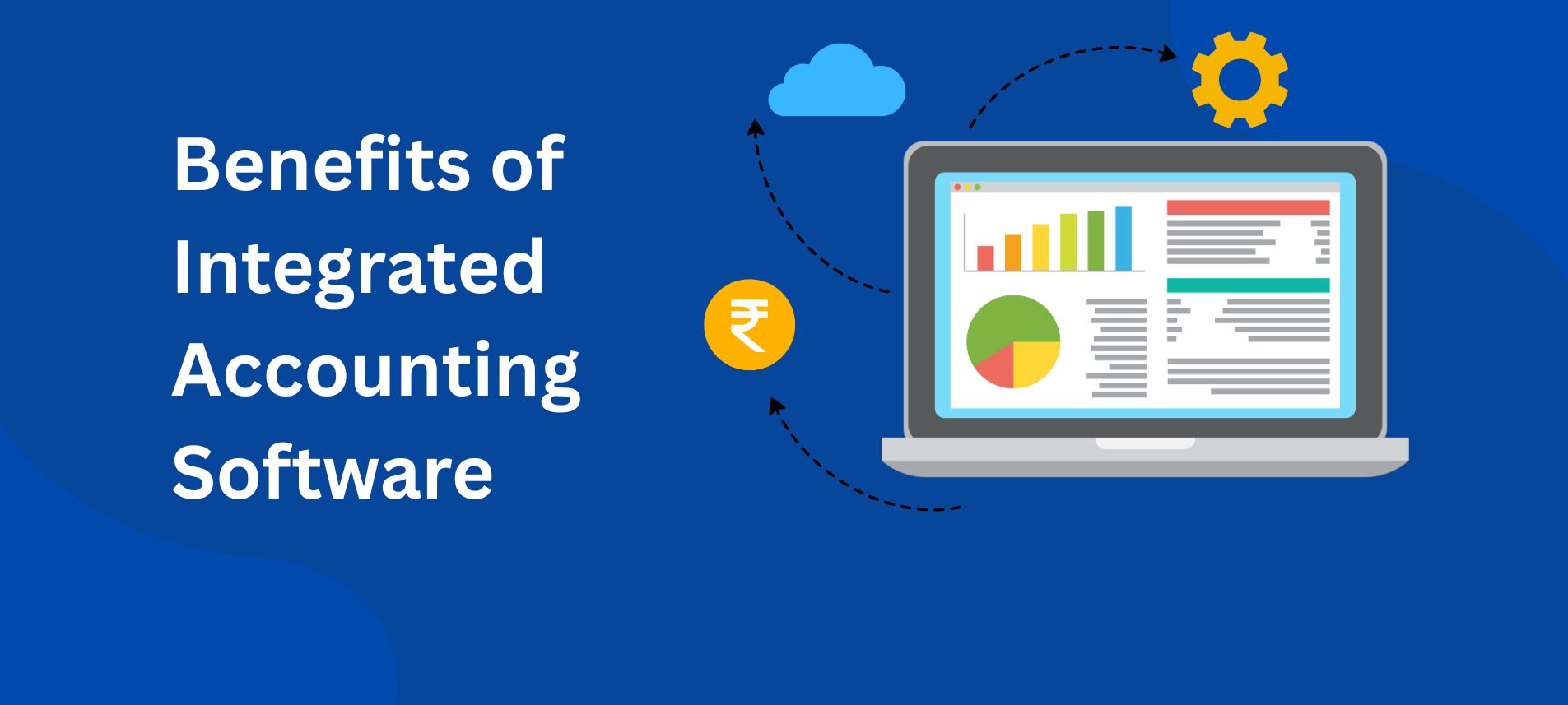 Benefits of Integrated Accounting Software

₹